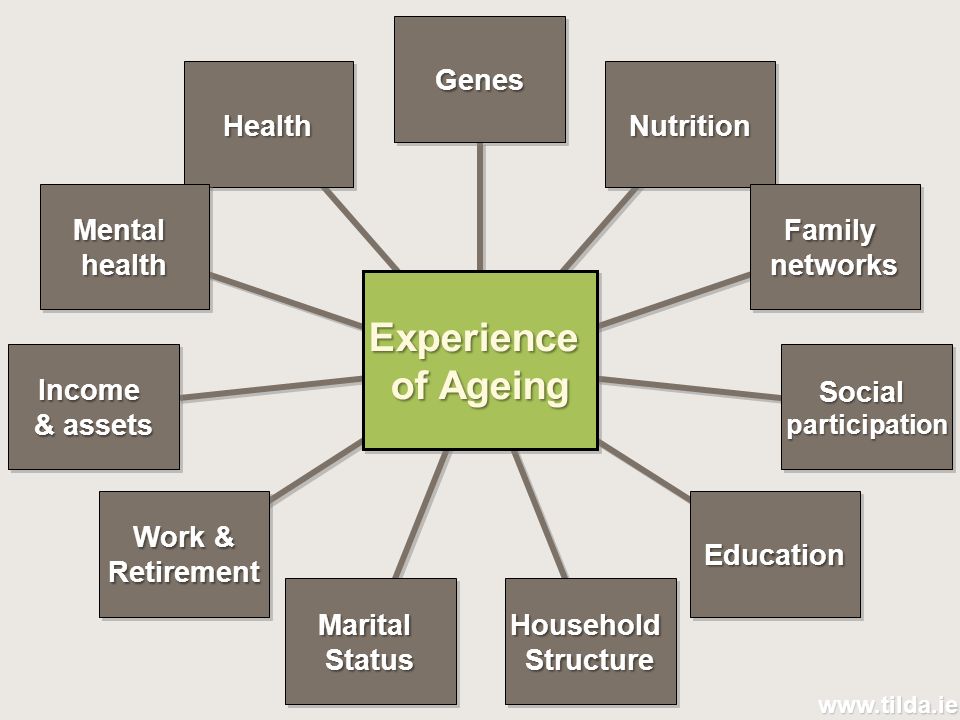 Experience of Ageing

Genes

Nutrition

Family networks

Social participation

Education

Household Structure

Marital Status

Work & Retirement

Income & assets

Mental health

Health

www.tilda.ie